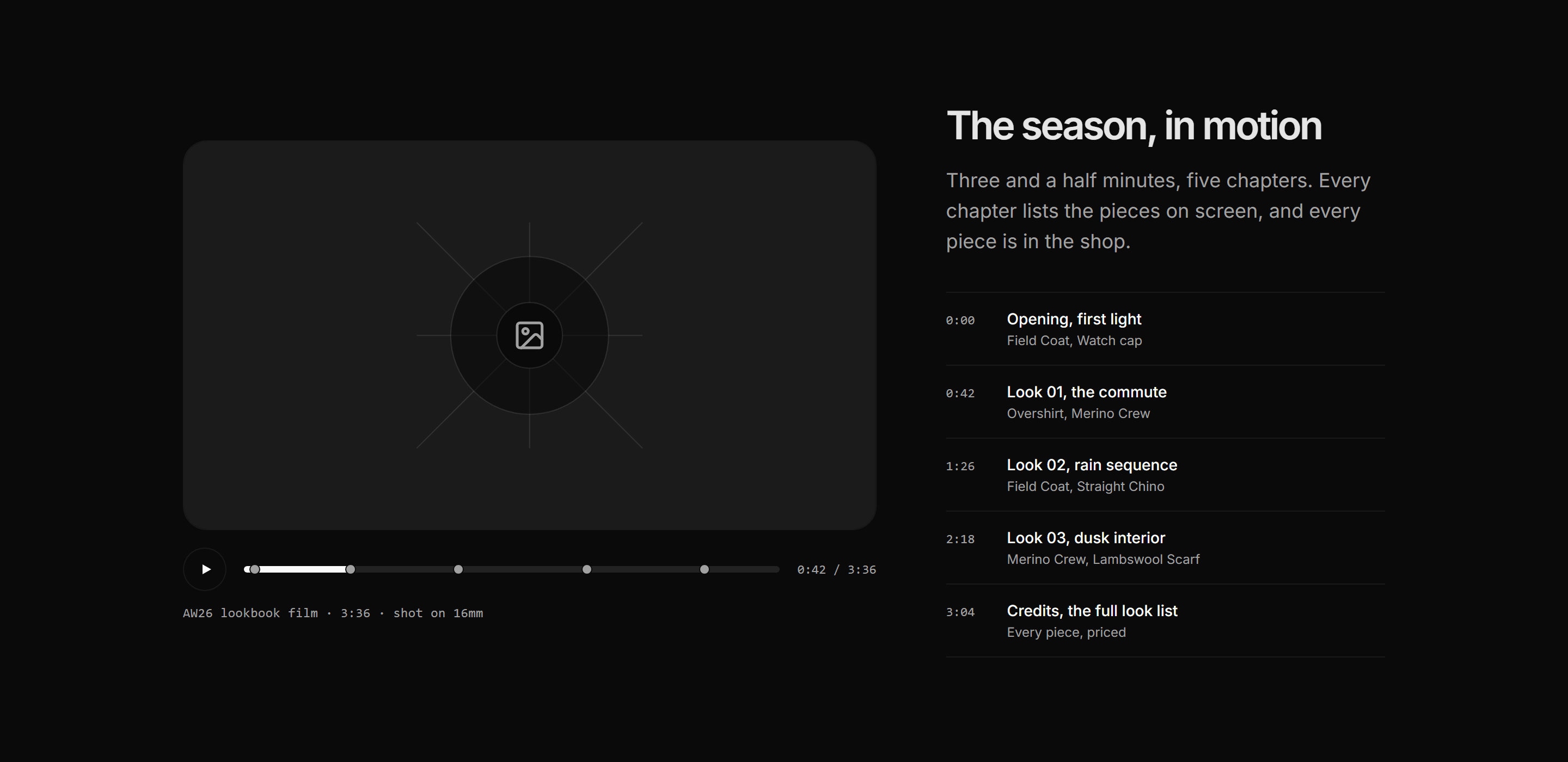 0:42 / 3:36

AW26 lookbook film · 3:36 · shot on 16mm

The season, in motion

Three and a half minutes, five chapters. Every chapter lists the pieces on screen, and every piece is in the shop.

0:00 Opening, first light
Field Coat, Watch cap

0:42 Look 01, the commute
Overshirt, Merino Crew

1:26 Look 02, rain sequence
Field Coat, Straight Chino

2:18 Look 03, dusk interior
Merino Crew, Lambswool Scarf

3:04 Credits, the full look list
Every piece, priced